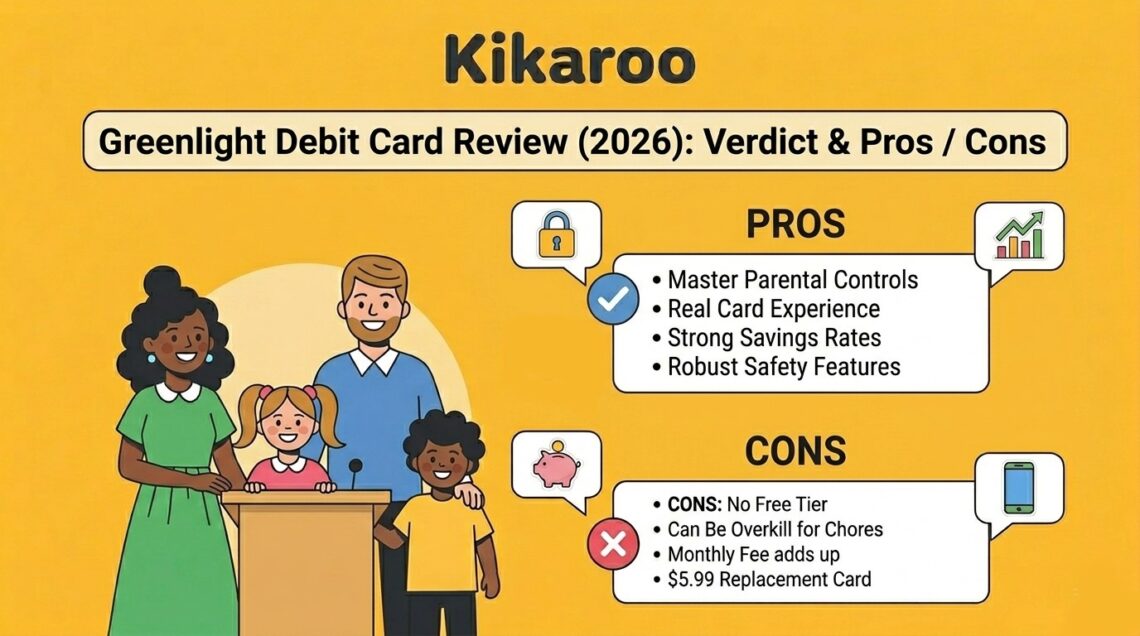 Kikaroo

Greenlight Debit Card Review (2026): Verdict & Pros / Cons

PROS

• Master Parental Controls
• Real Card Experience
• Strong Savings Rates
• Robust Safety Features

CONS

• CONS: No Free Tier
• Can Be Overkill for Chores
• Monthly Fee adds up
• $5.99 Replacement Card